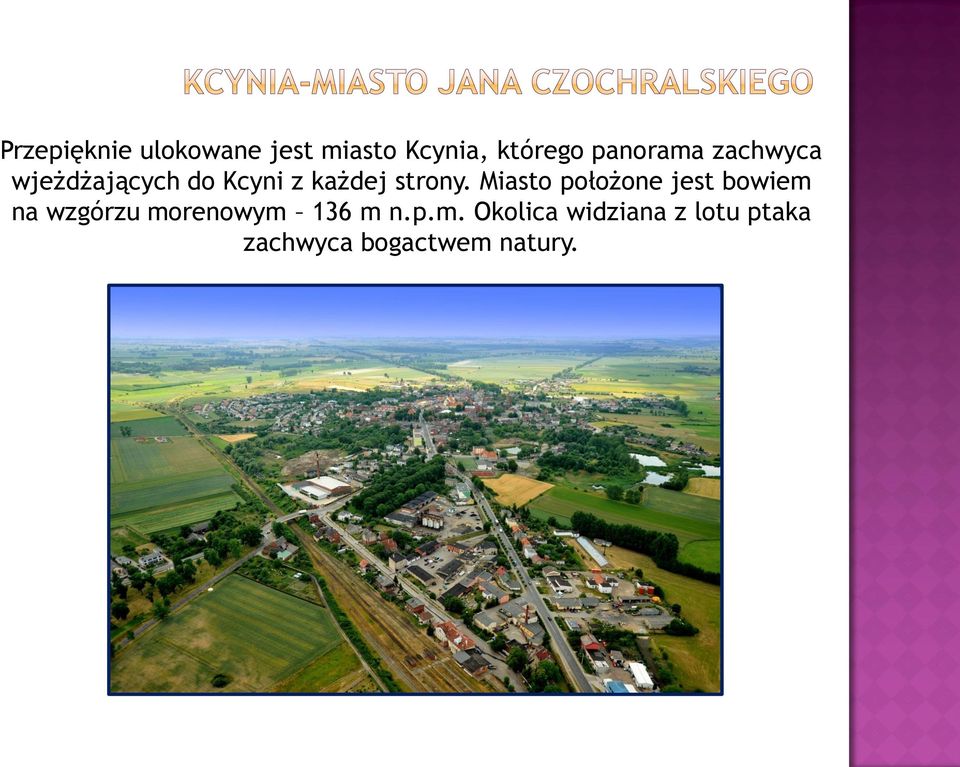 KCYNIA-MIASTO JANA CZOCHRALSKIEGO

Przepięknie ulokowane jest miasto Kcynia, którego panorama zachwyca wjeżdżających do Kcyni z każdej strony. Miasto położone jest bowiem na wzgórzu morenowym – 136 m n.p.m. Okolica widziana z lotu ptaka zachwyca bogactwem natury.